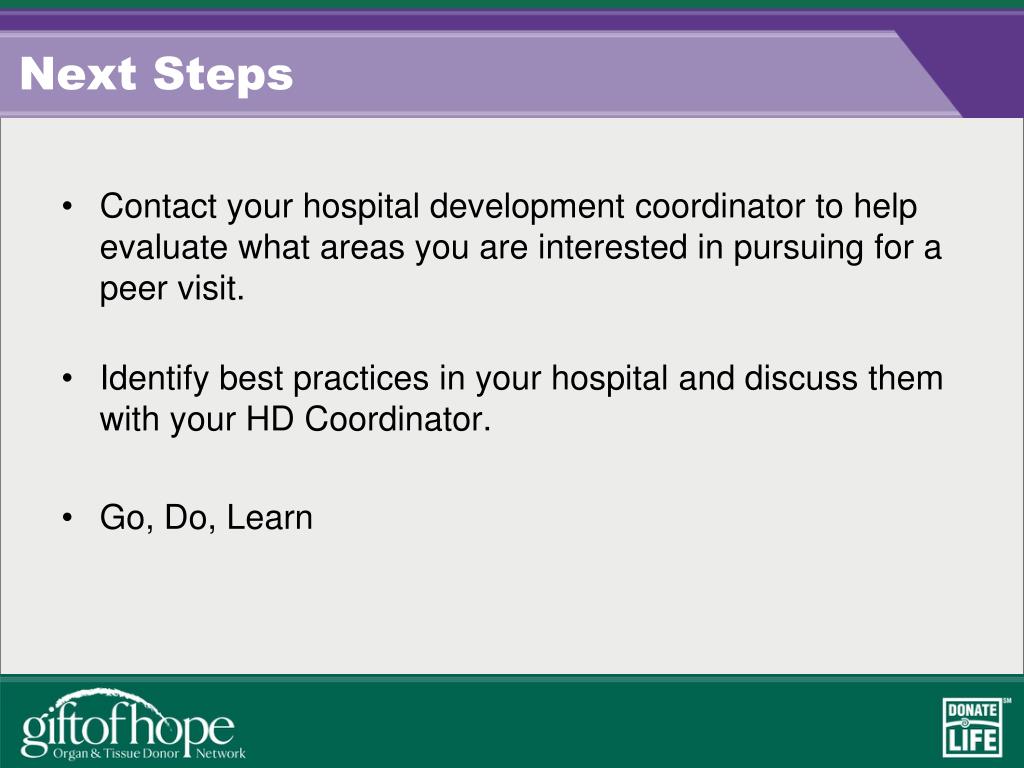 Next Steps

• Contact your hospital development coordinator to help evaluate what areas you are interested in pursuing for a peer visit.

• Identify best practices in your hospital and discuss them with your HD Coordinator.

• Go, Do, Learn

giftofhope
Organ & Tissue Donor Network

DONATE LIFE SM